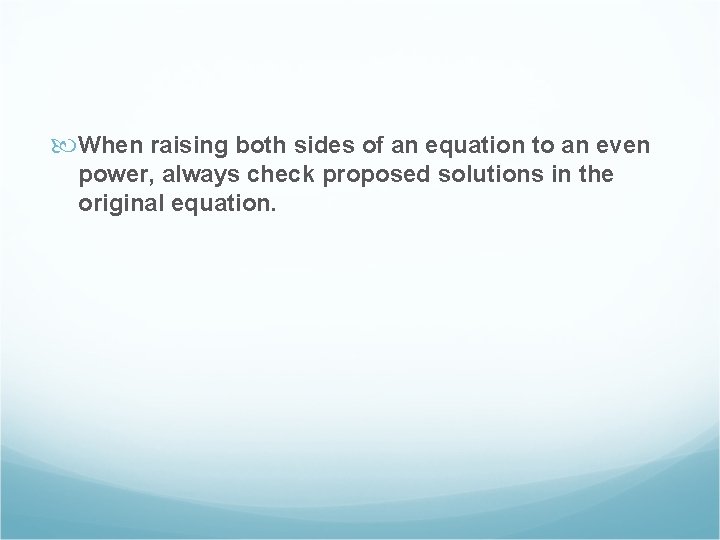 When raising both sides of an equation to an even power, always check proposed solutions in the original equation.